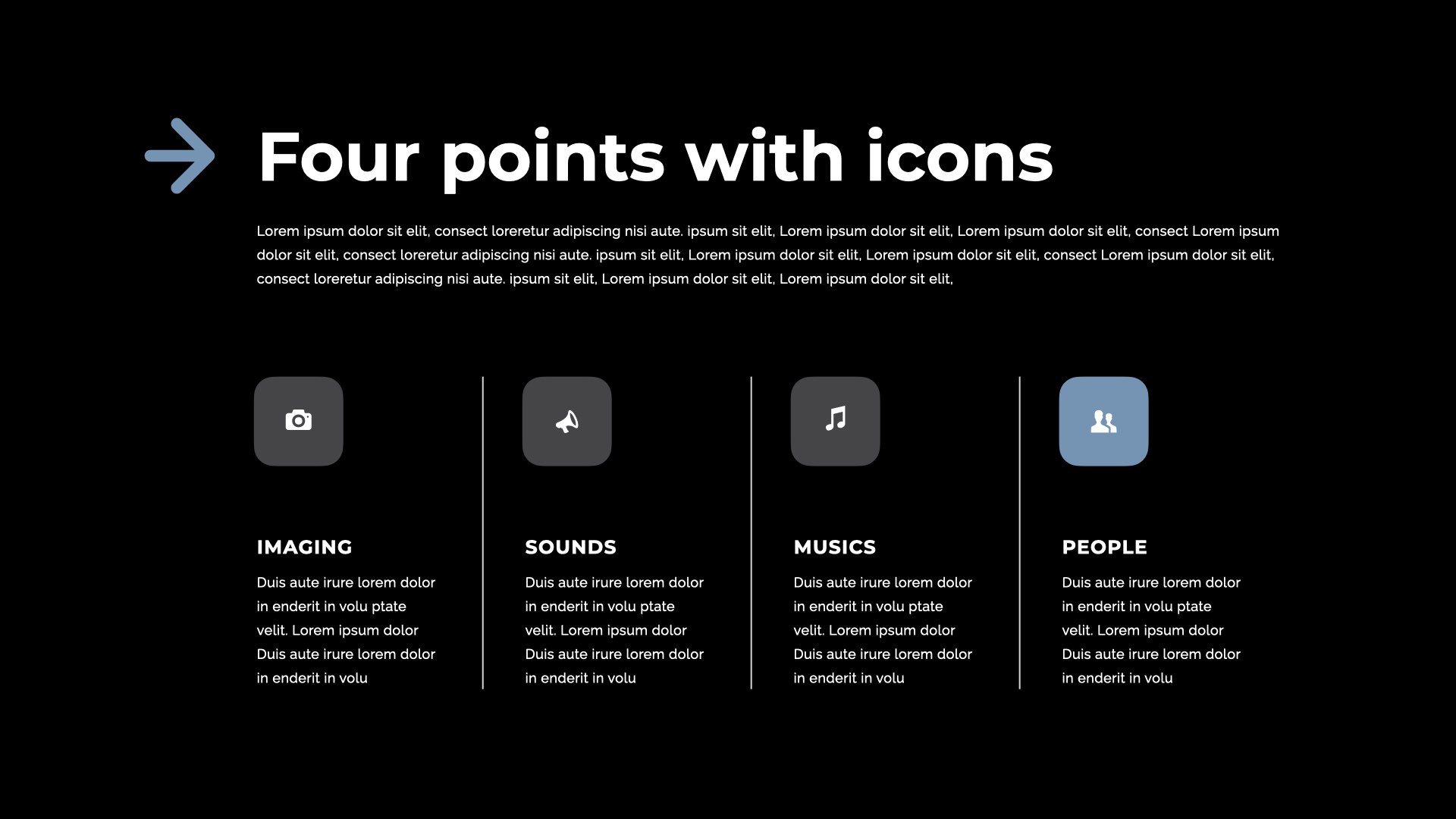 Four points with icons

Lorem ipsum dolor sit elit, consect loreretur adipiscing nisi aute. ipsum sit elit, Lorem ipsum dolor sit elit, Lorem ipsum dolor sit elit, consect Lorem ipsum dolor sit elit, consect loreretur adipiscing nisi aute. ipsum sit elit, Lorem ipsum dolor sit elit, Lorem ipsum dolor sit elit, consect Lorem ipsum dolor sit elit, consect loreretur adipiscing nisi aute. ipsum sit elit, Lorem ipsum dolor sit elit, Lorem ipsum dolor sit elit,

IMAGING

Duis aute irure lorem dolor in enderit in volu ptate velit. Lorem ipsum dolor Duis aute irure lorem dolor in enderit in volu

SOUNDS

Duis aute irure lorem dolor in enderit in volu ptate velit. Lorem ipsum dolor Duis aute irure lorem dolor in enderit in volu

MUSICS

Duis aute irure lorem dolor in enderit in volu ptate velit. Lorem ipsum dolor Duis aute irure lorem dolor in enderit in volu

PEOPLE

Duis aute irure lorem dolor in enderit in volu ptate velit. Lorem ipsum dolor Duis aute irure lorem dolor in enderit in volu